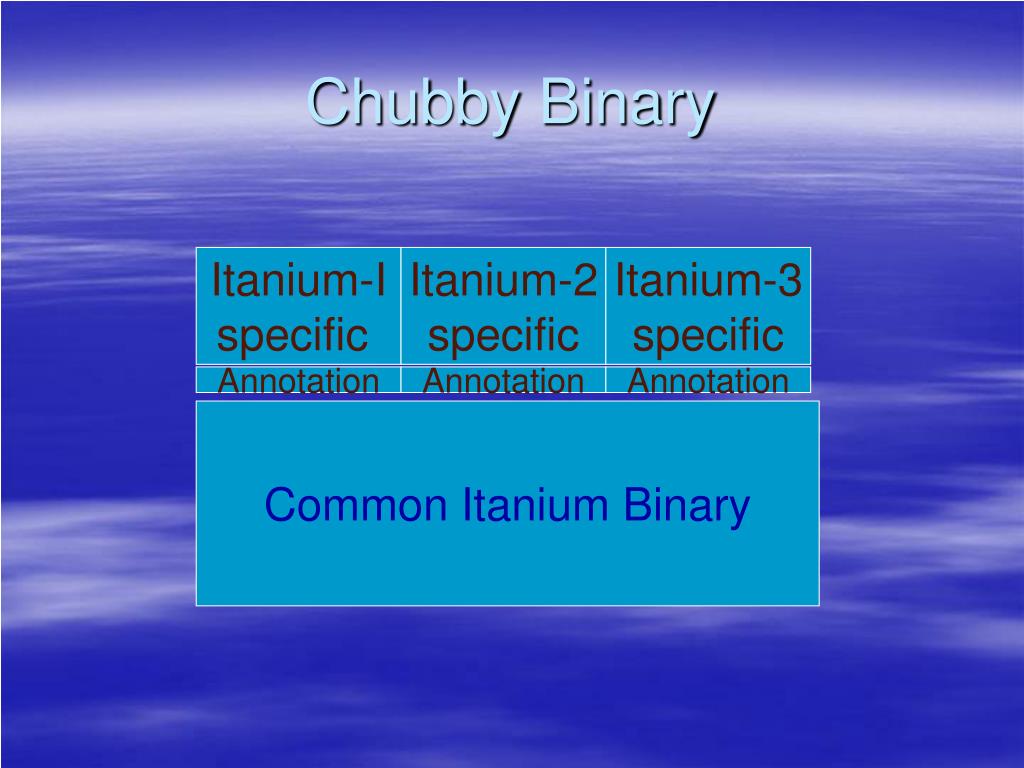 Chubby Binary

| Itanium-I specific | Itanium-2 specific | Itanium-3 specific |
|---|---|---|
| Annotation | Annotation | Annotation |

Common Itanium Binary